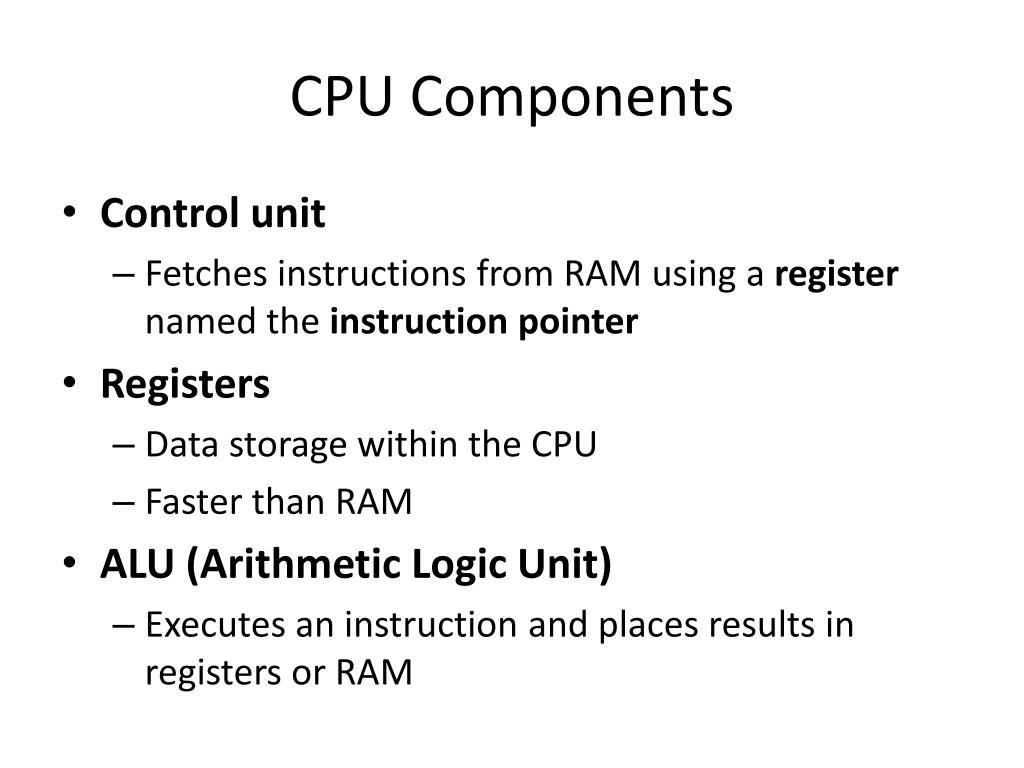 CPU Components

• Control unit
– Fetches instructions from RAM using a register named the instruction pointer
• Registers
– Data storage within the CPU
– Faster than RAM
• ALU (Arithmetic Logic Unit)
– Executes an instruction and places results in registers or RAM